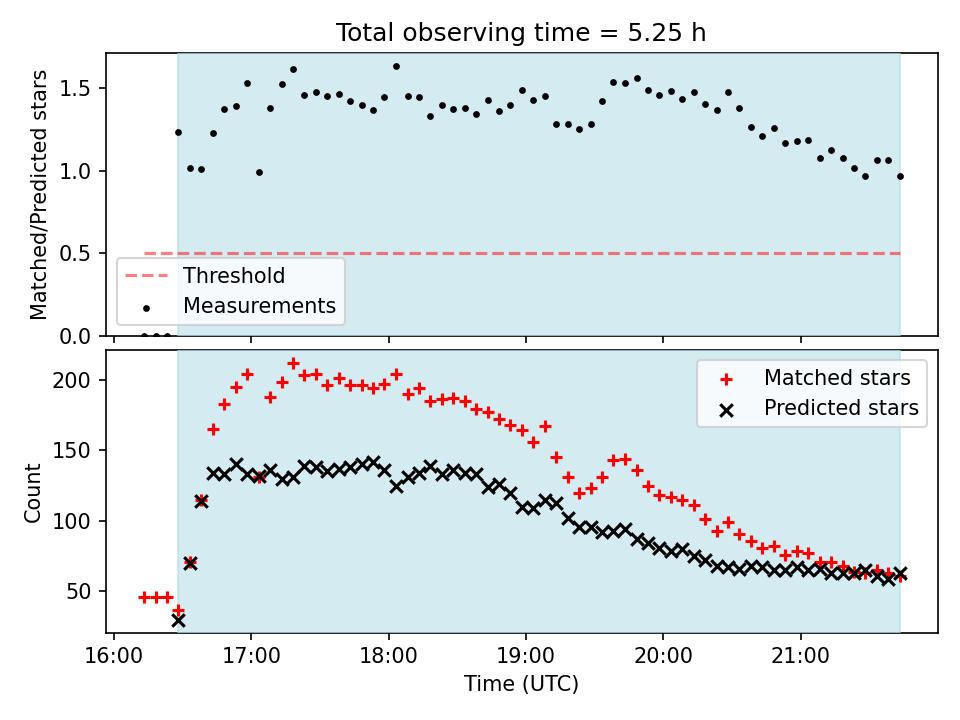 Total observing time = 5.25 h

Matched/Predicted stars

1.5
1.0
0.5
0.0

Threshold
Measurements

Count

200
150
100
50

Matched stars
Predicted stars

16:00
17:00
18:00
19:00
20:00
21:00

Time (UTC)